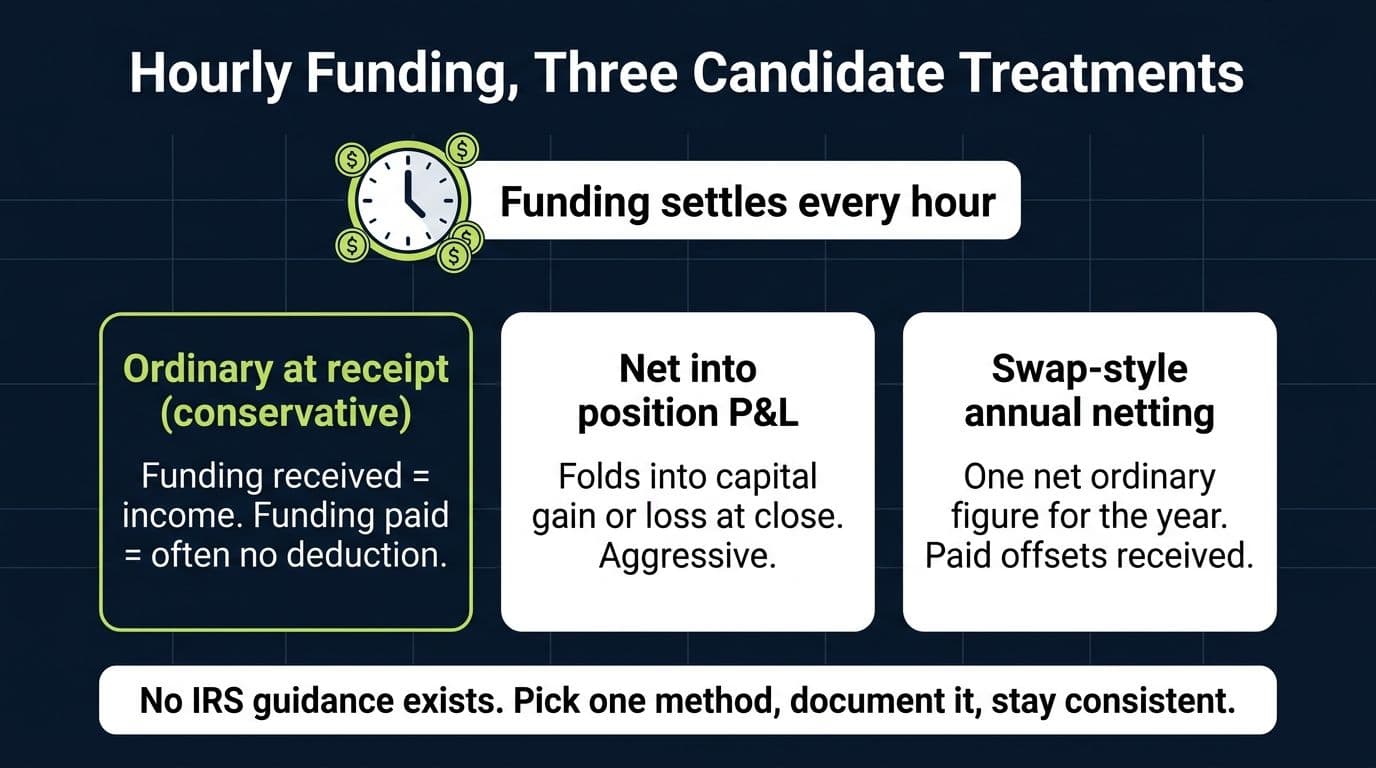 Hourly Funding, Three Candidate Treatments

Funding settles every hour

Ordinary at receipt (conservative)

Funding received = income. Funding paid = often no deduction.

Net into position P&L

Folds into capital gain or loss at close. Aggressive.

Swap-style annual netting

One net ordinary figure for the year. Paid offsets received.

No IRS guidance exists. Pick one method, document it, stay consistent.